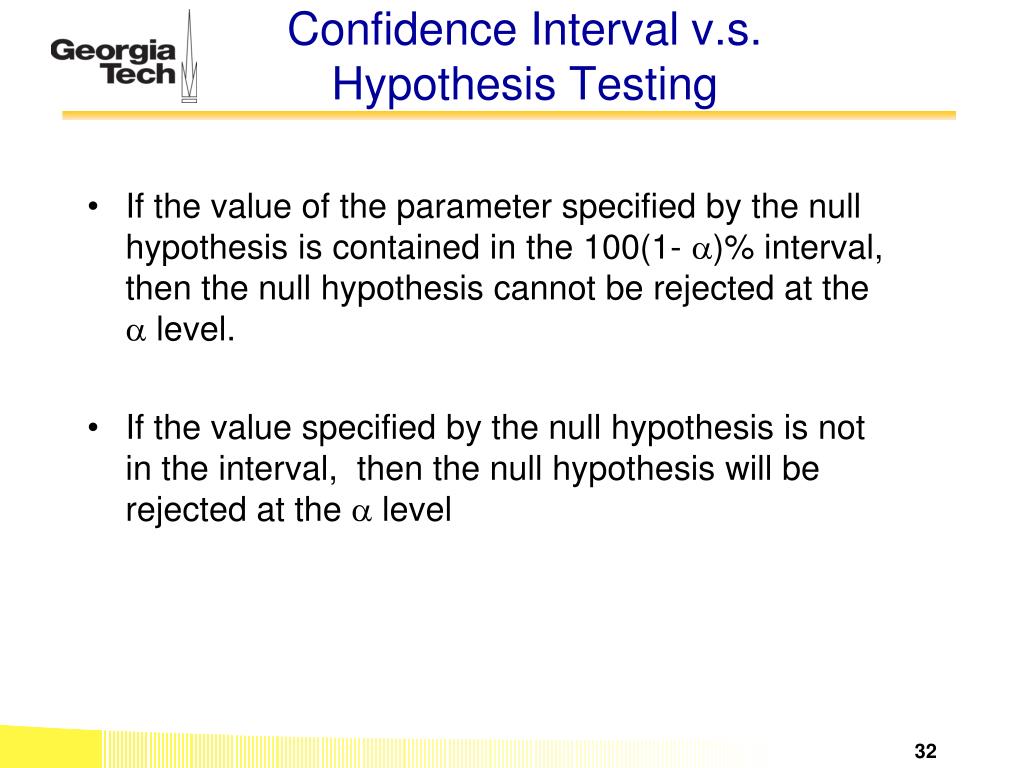 Georgia Tech

Confidence Interval v.s. Hypothesis Testing

• If the value of the parameter specified by the null hypothesis is contained in the 100(1- $\alpha$)% interval, then the null hypothesis cannot be rejected at the $\alpha$ level.

• If the value specified by the null hypothesis is not in the interval, then the null hypothesis will be rejected at the $\alpha$ level

32